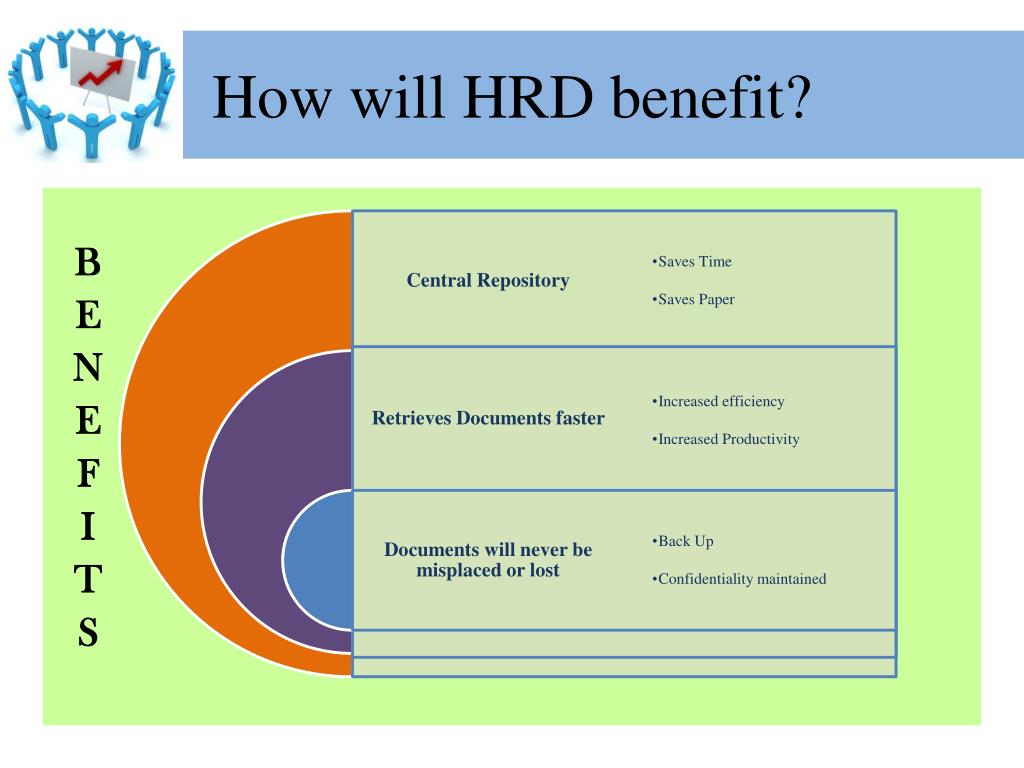 How will HRD benefit?

B
E
N
E
F
I
T
S

Central Repository

•Saves Time

•Saves Paper

Retrieves Documents faster

•Increased efficiency

•Increased Productivity

Documents will never be misplaced or lost

•Back Up

•Confidentiality maintained